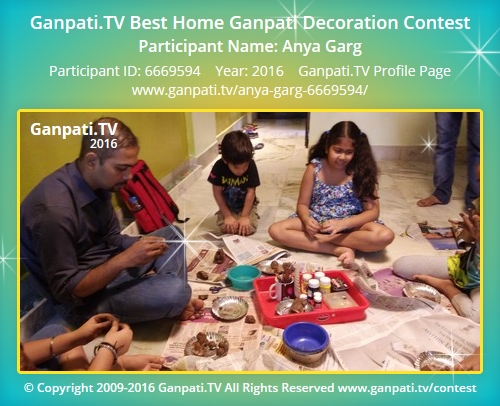 Ganpati.TV Best Home Ganpati Decoration Contest
Participant Name: Anya Garg
Participant ID: 6669594 Year: 2016 Ganpati.TV Profile Page
www.ganpati.tv/anya-garg-6669594/

Ganpati.TV
2016

BATMAN

© Copyright 2009-2016 Ganpati.TV All Rights Reserved www.ganpati.tv/contest